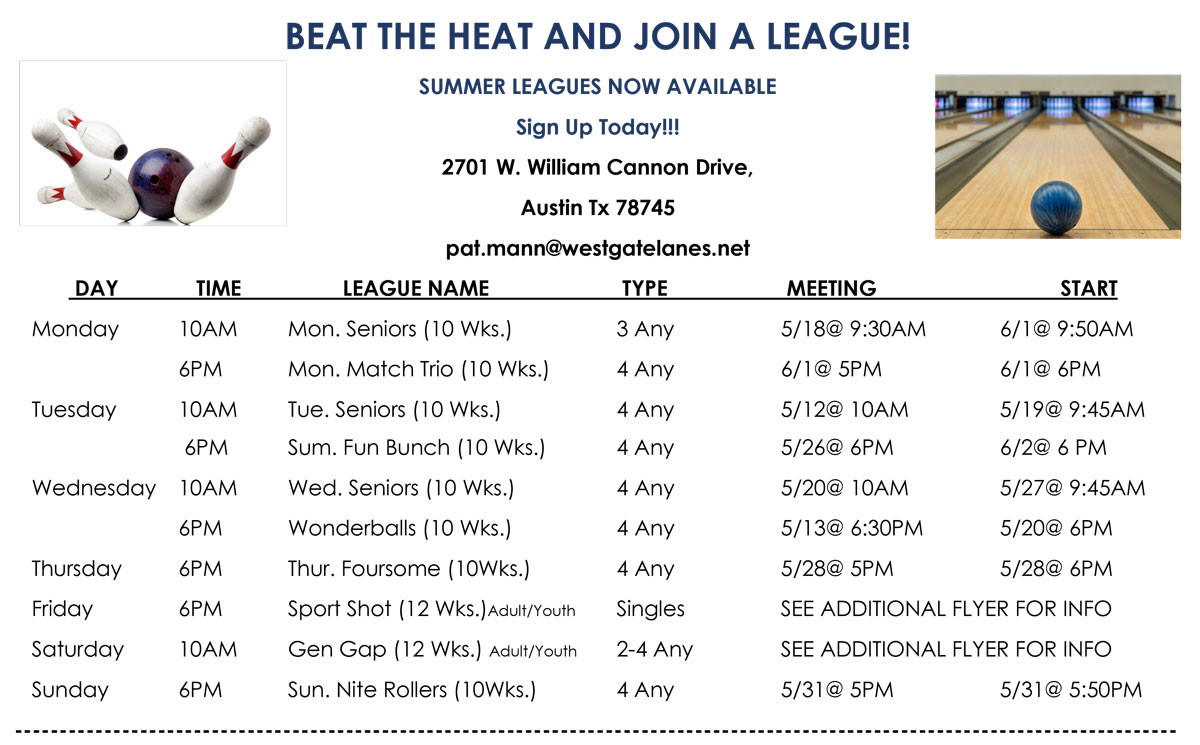 BEAT THE HEAT AND JOIN A LEAGUE!

SUMMER LEAGUES NOW AVAILABLE

Sign Up Today!!!

2701 W. William Cannon Drive,

Austin Tx 78745

pat.mann@westgatelanes.net

| DAY | TIME | LEAGUE NAME | TYPE | MEETING | START |
|---|---|---|---|---|---|
| Monday | 10AM | Mon. Seniors (10 Wks.) | 3 Any | 5/18@ 9:30AM | 6/1@ 9:50AM |
| | 6PM | Mon. Match Trio (10 Wks.) | 4 Any | 6/1@ 5PM | 6/1@ 6PM |
| Tuesday | 10AM | Tue. Seniors (10 Wks.) | 4 Any | 5/12@ 10AM | 5/19@ 9:45AM |
| | 6PM | Sum. Fun Bunch (10 Wks.) | 4 Any | 5/26@ 6PM | 6/2@ 6 PM |
| Wednesday | 10AM | Wed. Seniors (10 Wks.) | 4 Any | 5/20@ 10AM | 5/27@ 9:45AM |
| | 6PM | Wonderballs (10 Wks.) | 4 Any | 5/13@ 6:30PM | 5/20@ 6PM |
| Thursday | 6PM | Thur. Foursome (10Wks.) | 4 Any | 5/28@ 5PM | 5/28@ 6PM |
| Friday | 6PM | Sport Shot (12 Wks.) Adult/Youth | Singles | SEE ADDITIONAL FLYER FOR INFO | |
| Saturday | 10AM | Gen Gap (12 Wks.) Adult/Youth | 2-4 Any | SEE ADDITIONAL FLYER FOR INFO | |
| Sunday | 6PM | Sun. Nite Rollers (10Wks.) | 4 Any | 5/31@ 5PM | 5/31@ 5:50PM |